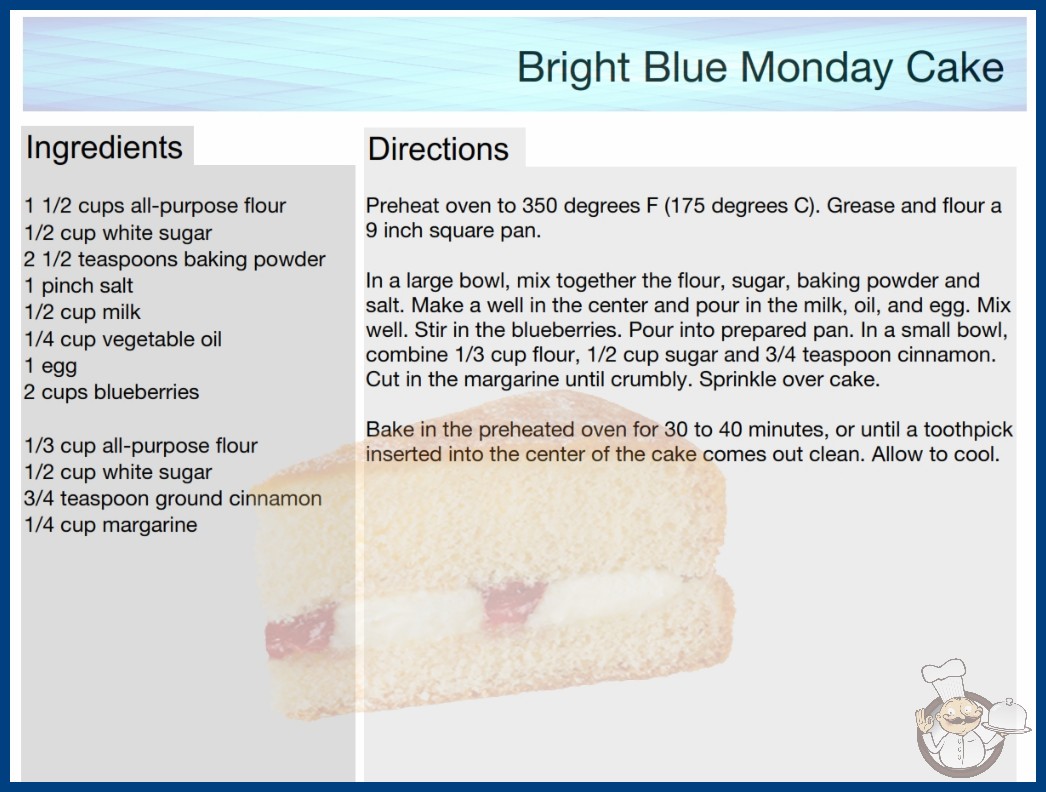 Bright Blue Monday Cake

Ingredients

1 1/2 cups all-purpose flour
1/2 cup white sugar
2 1/2 teaspoons baking powder
1 pinch salt
1/2 cup milk
1/4 cup vegetable oil
1 egg
2 cups blueberries

1/3 cup all-purpose flour
1/2 cup white sugar
3/4 teaspoon ground cinnamon
1/4 cup margarine

Directions

Preheat oven to 350 degrees F (175 degrees C). Grease and flour a 9 inch square pan.

In a large bowl, mix together the flour, sugar, baking powder and salt. Make a well in the center and pour in the milk, oil, and egg. Mix well. Stir in the blueberries. Pour into prepared pan. In a small bowl, combine 1/3 cup flour, 1/2 cup sugar and 3/4 teaspoon cinnamon. Cut in the margarine until crumbly. Sprinkle over cake.

Bake in the preheated oven for 30 to 40 minutes, or until a toothpick inserted into the center of the cake comes out clean. Allow to cool.